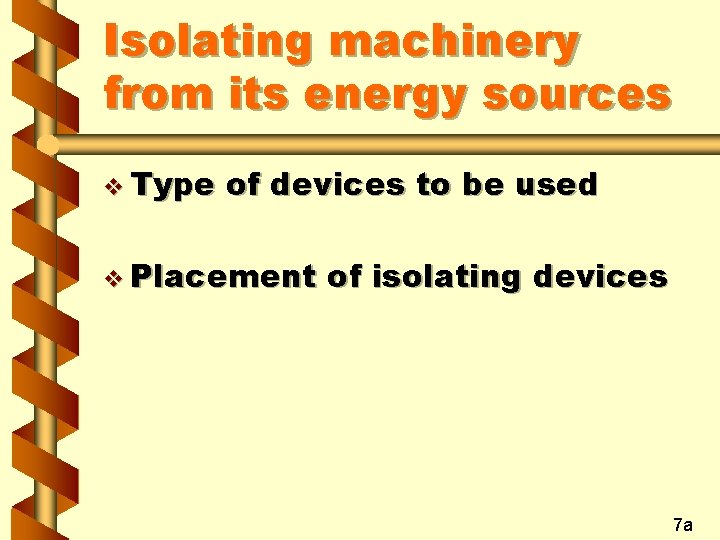 Isolating machinery from its energy sources

❖ Type of devices to be used

❖ Placement of isolating devices

7a